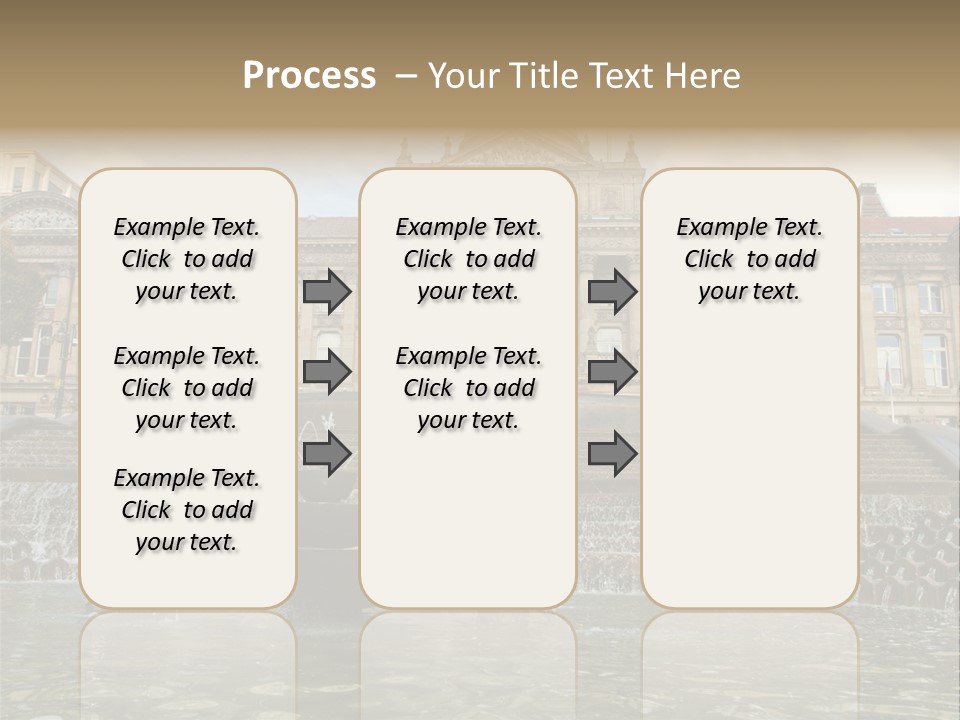 Process – Your Title Text Here

Example Text. Click to add your text.

Example Text. Click to add your text.

Example Text. Click to add your text.

Example Text. Click to add your text.

Example Text. Click to add your text.

Example Text. Click to add your text.